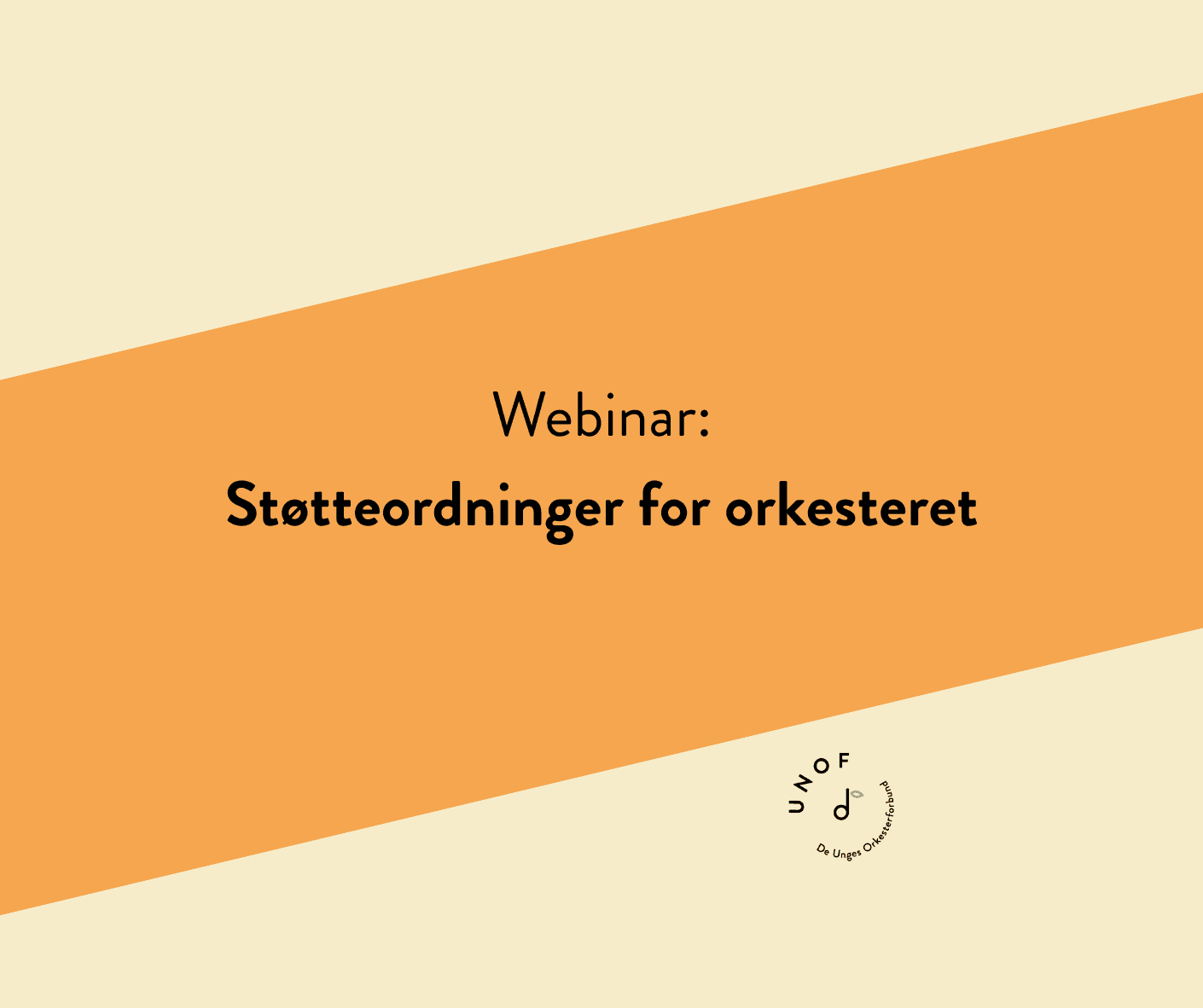 Webinar:
Støtteordninger for orkesteret

UNOF
De Unges Orkesterforbund